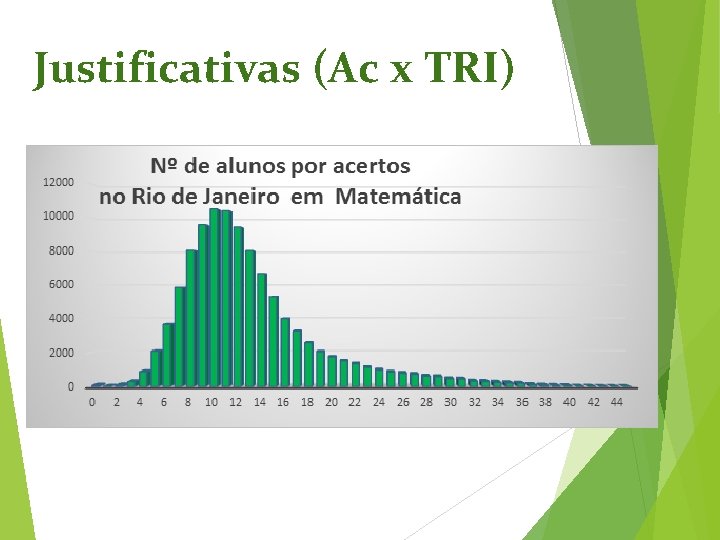 Justificativas (Ac x TRI)

Nº de alunos por acertos
no Rio de Janeiro em Matemática

12000
10000
8000
6000
4000
2000
0

0 2 4 6 8 10 12 14 16 18 20 22 24 26 28 30 32 34 36 38 40 42 44